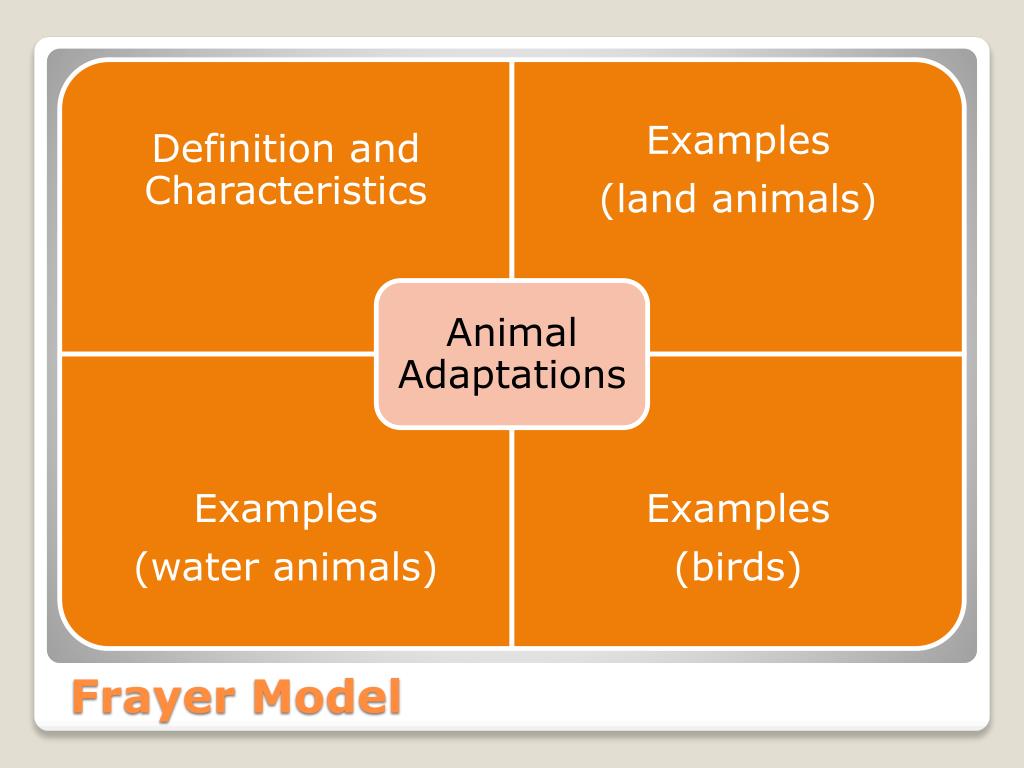 Definition and Characteristics

Examples
(land animals)

Animal Adaptations

Examples
(water animals)

Examples
(birds)

Frayer Model